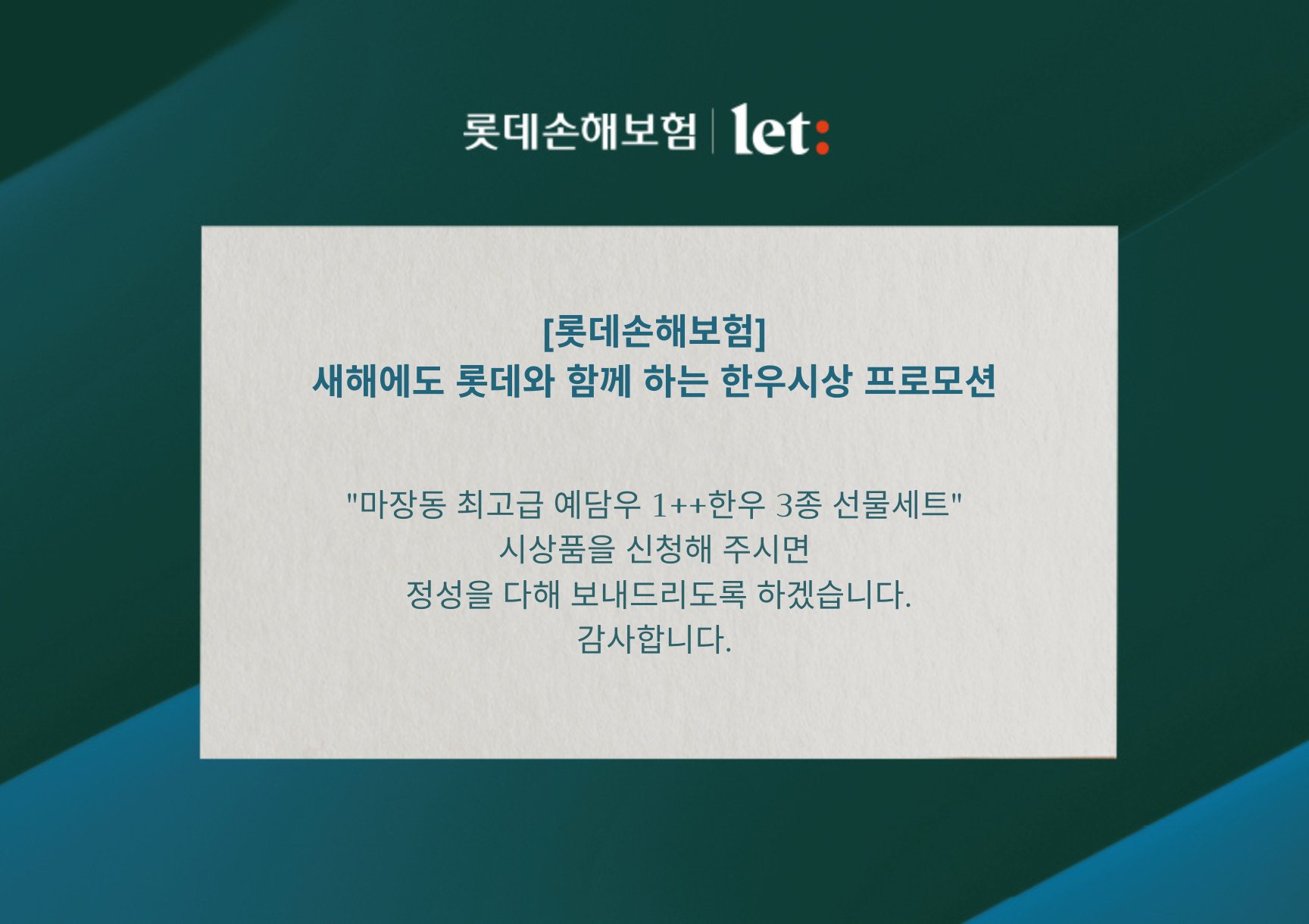 롯데손해보험 | let:

[롯데손해보험]
새해에도 롯데와 함께 하는 한우시상 프로모션

"마장동 최고급 예담우 1++한우 3종 선물세트"
시상품을 신청해 주시면
정성을 다해 보내드리도록 하겠습니다.
감사합니다.